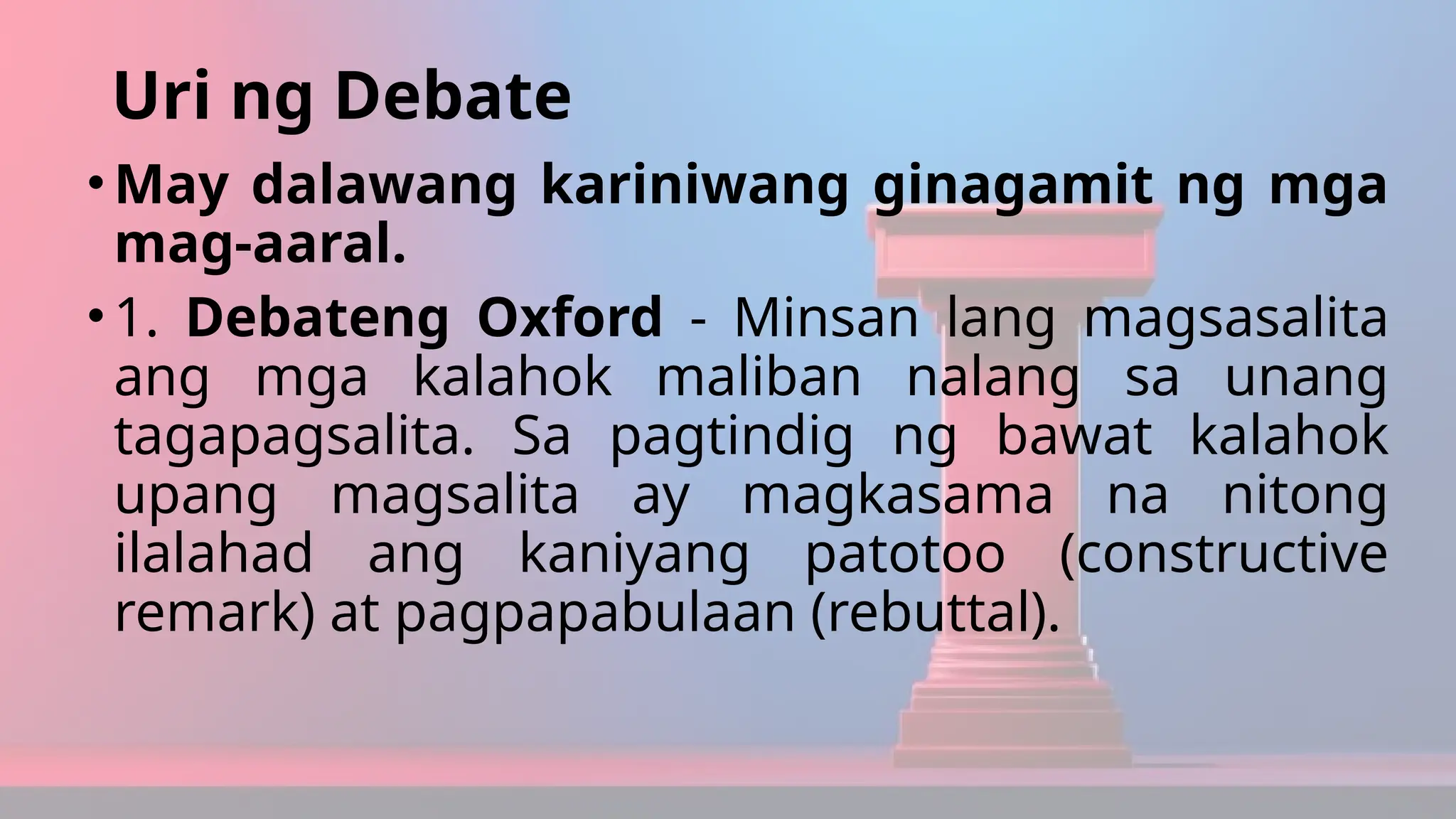 Uri ng Debate

• May dalawang kariniwang ginagamit ng mga mag-aaral.

• 1. Debateng Oxford - Minsan lang magsasalita ang mga kalahok maliban nalang sa unang tagapagsalita. Sa pagtindig ng bawat kalahok upang magsalita ay magkasama na nitong ilalahad ang kaniyang patotoo (constructive remark) at pagpapabulaan (rebuttal).